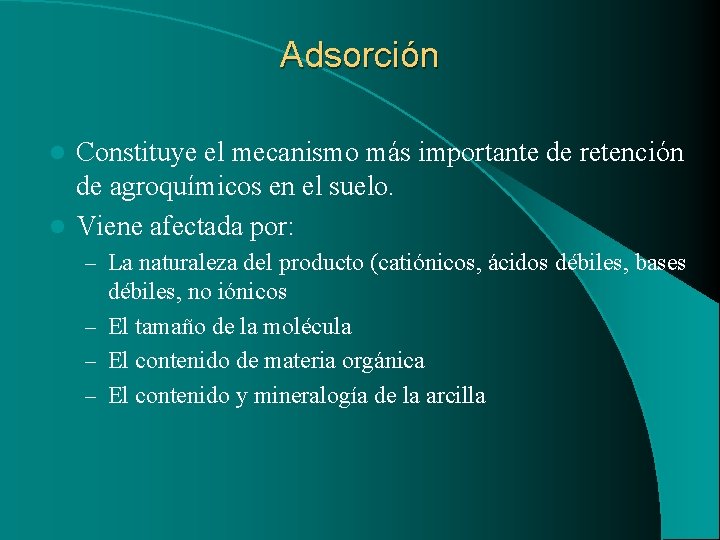 Adsorción

- Constituye el mecanismo más importante de retención de agroquímicos en el suelo.
- Viene afectada por:
  – La naturaleza del producto (catiónicos, ácidos débiles, bases débiles, no iónicos
  – El tamaño de la molécula
  – El contenido de materia orgánica
  – El contenido y mineralogía de la arcilla